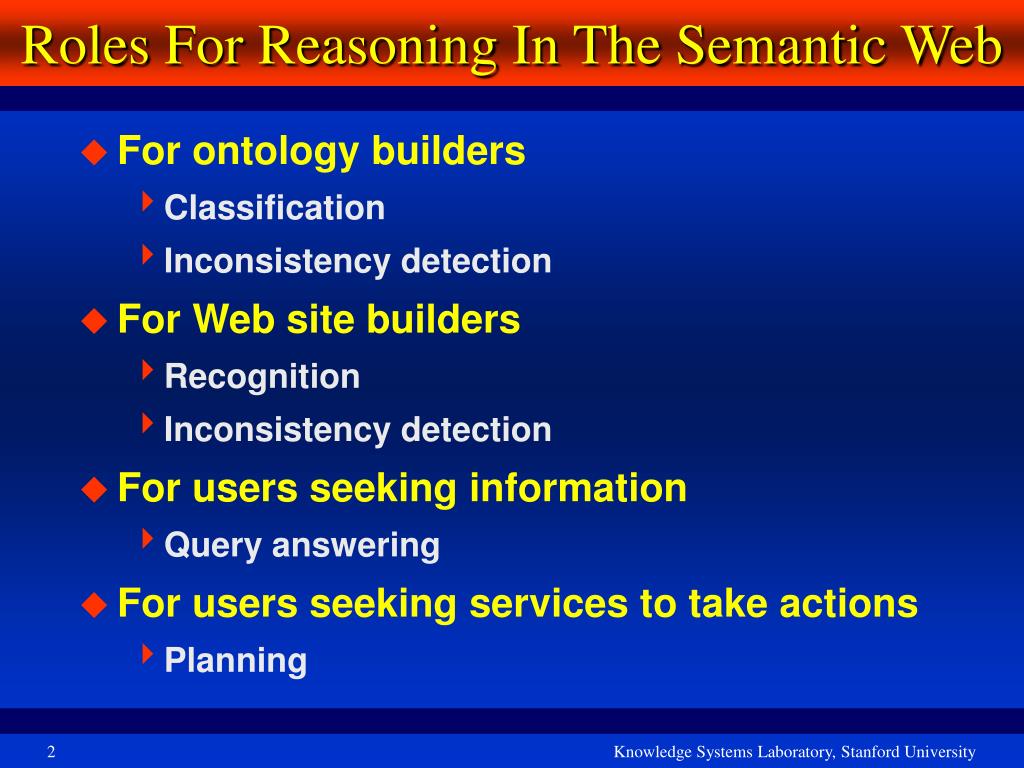 Roles For Reasoning In The Semantic Web

For ontology builders

Classification

Inconsistency detection

For Web site builders

Recognition

Inconsistency detection

For users seeking information

Query answering

For users seeking services to take actions

Planning

2

Knowledge Systems Laboratory, Stanford University